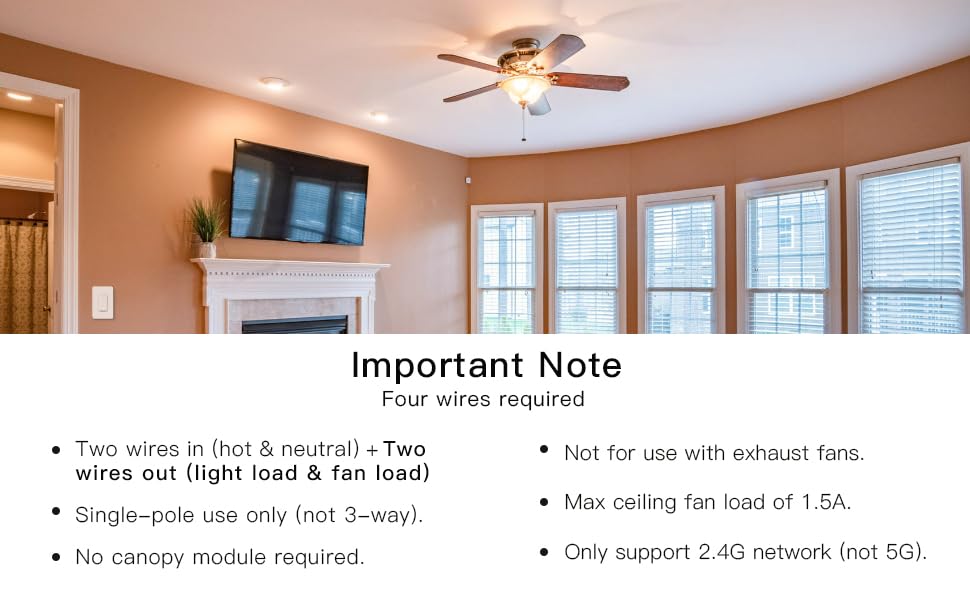 Important Note
Four wires required

• Two wires in (hot & neutral) + Two wires out (light load & fan load)
• Single-pole use only (not 3-way).
• No canopy module required.

• Not for use with exhaust fans.
• Max ceiling fan load of 1.5A.
• Only support 2.4G network (not 5G).